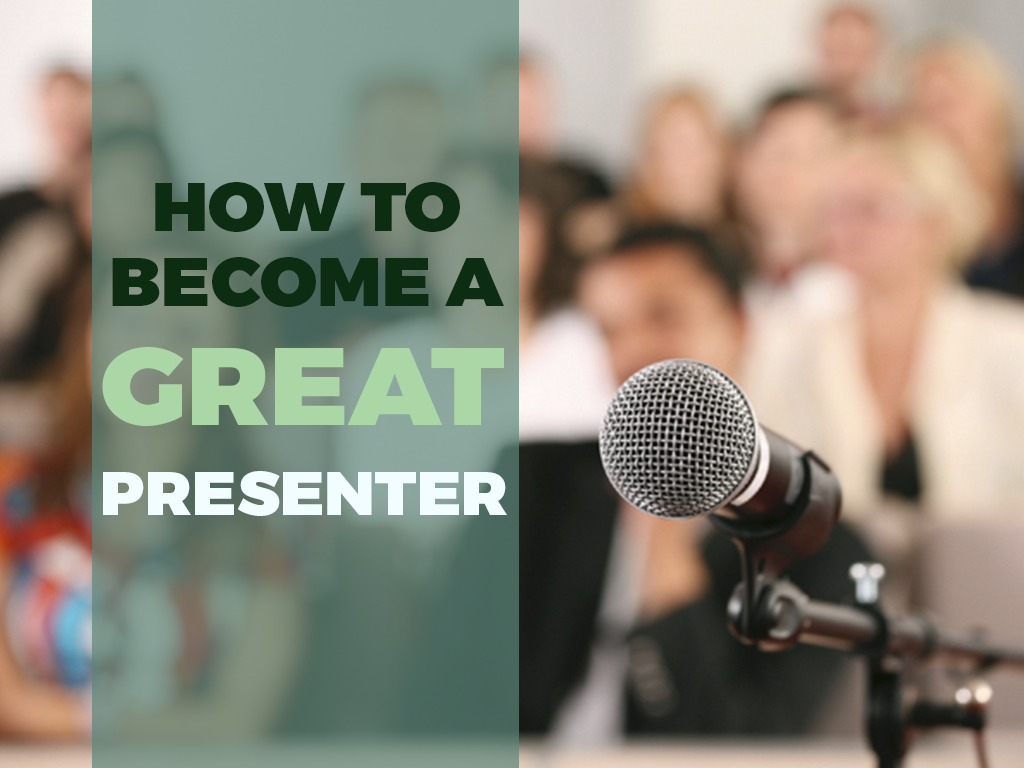 HOW TO
BECOME A
GREAT
PRESENTER